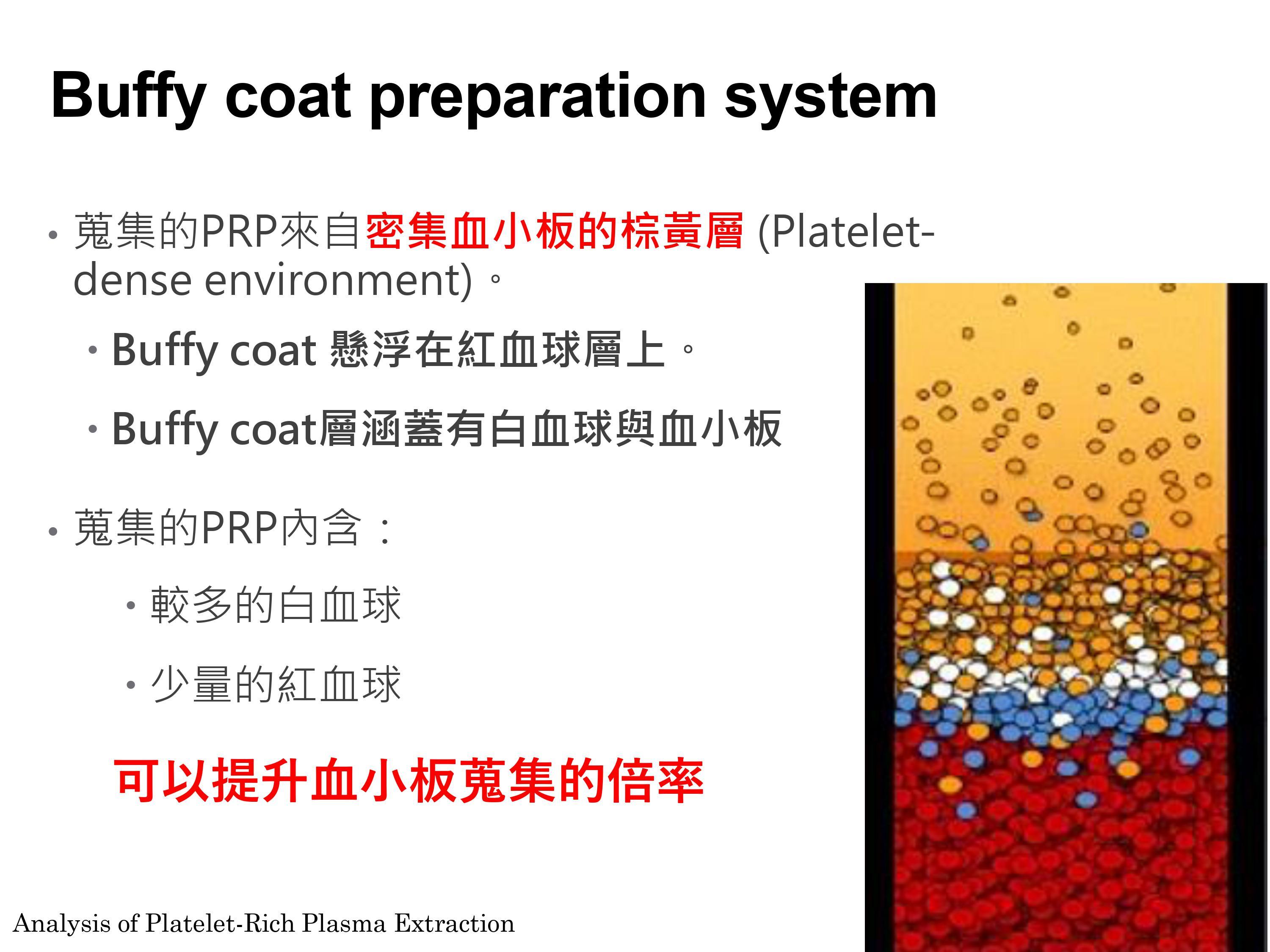 Buffy coat preparation system

• 蒐集的PRP來自密集血小板的棕黃層 (Platelet-dense environment)。

• Buffy coat 懸浮在紅血球層上。

• Buffy coat層涵蓋有白血球與血小板

• 蒐集的PRP內含：

• 較多的白血球

• 少量的紅血球

可以提升血小板蒐集的倍率

Analysis of Platelet-Rich Plasma Extraction